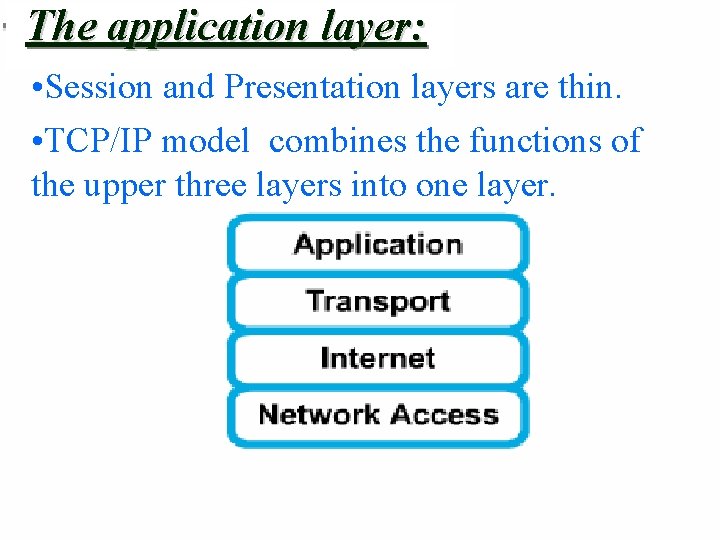 The application layer:

•Session and Presentation layers are thin.

•TCP/IP model combines the functions of the upper three layers into one layer.

Application
Transport
Internet
Network Access